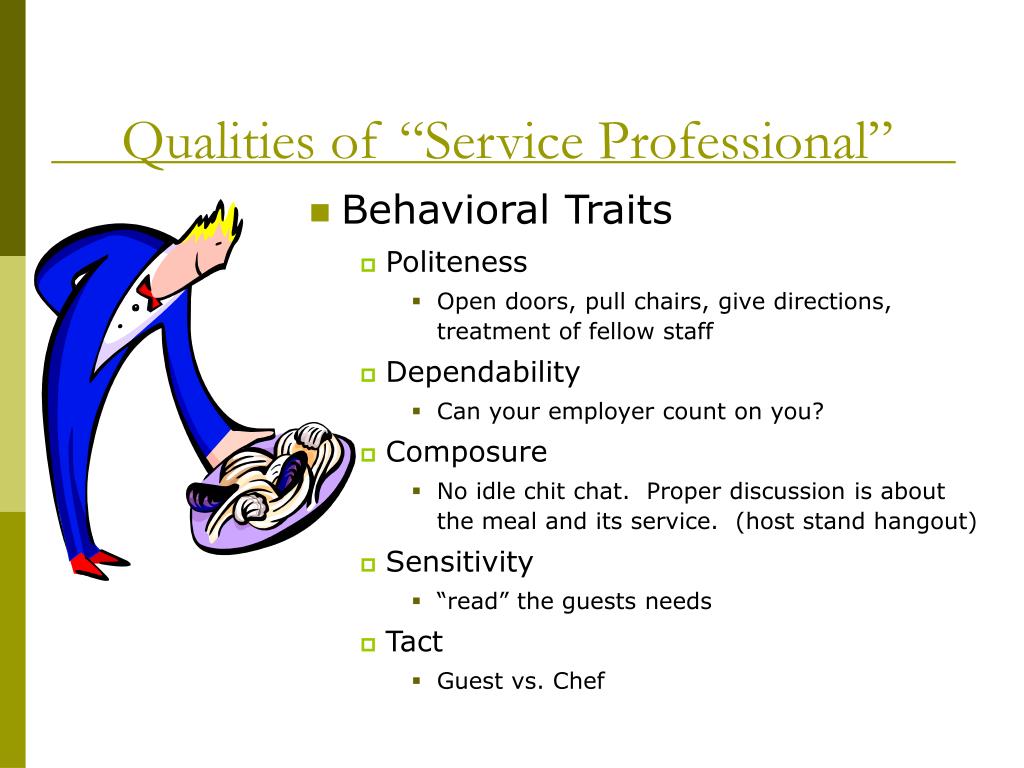 Qualities of “Service Professional”

Behavioral Traits

Politeness

Open doors, pull chairs, give directions, treatment of fellow staff

Dependability

Can your employer count on you?

Composure

No idle chit chat. Proper discussion is about the meal and its service. (host stand hangout)

Sensitivity

“read” the guests needs

Tact

Guest vs. Chef